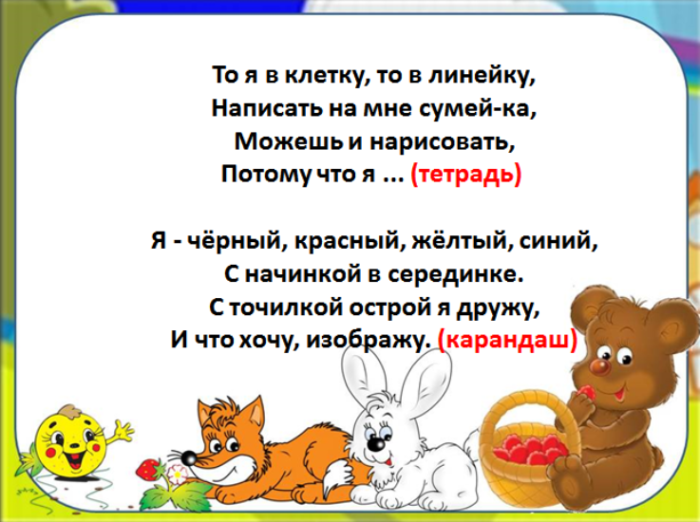 То я в клетку, то в линейку,
Написать на мне сумей-ка,
Можешь и нарисовать,
Потому что я ... (тетрадь)

Я - чёрный, красный, жёлтый, синий,
С начинкой в серединке.
С точилкой острой я дружу,
И что хочу, изображу. (карандаш)